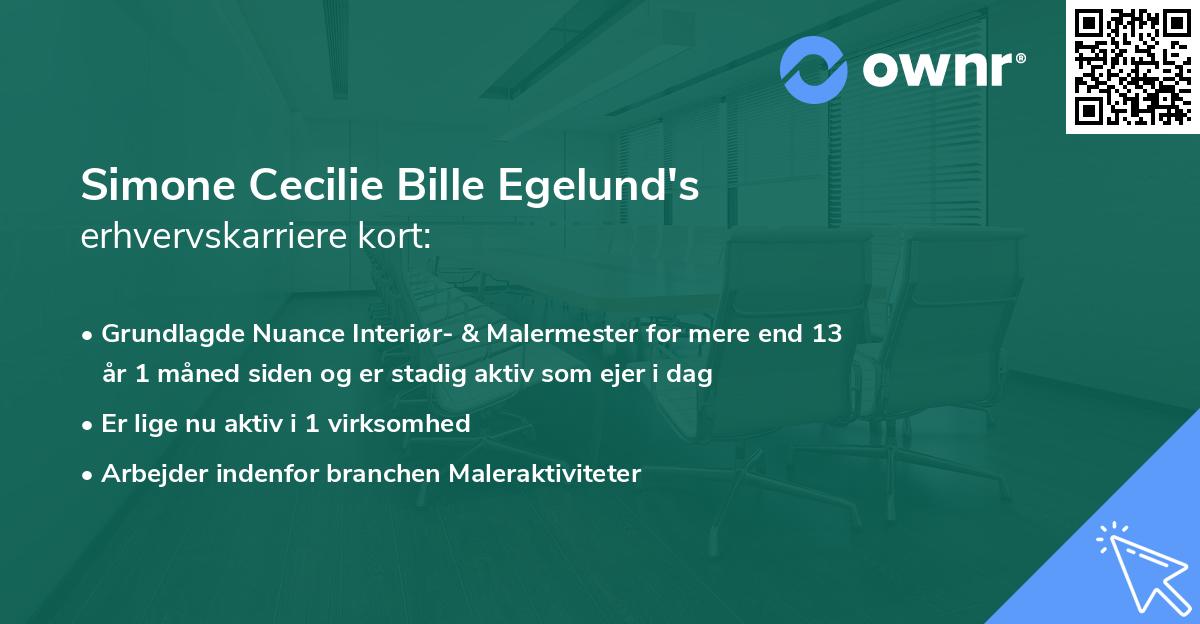 ownr®

Simone Cecilie Bille Egelund's
erhvervskarriere kort:

• Grundlagde Nuance Interiør- & Malermester for mere end 13 år 1 måned siden og er stadig aktiv som ejer i dag
• Er lige nu aktiv i 1 virksomhed
• Arbejder indenfor branchen Maleraktiviteter